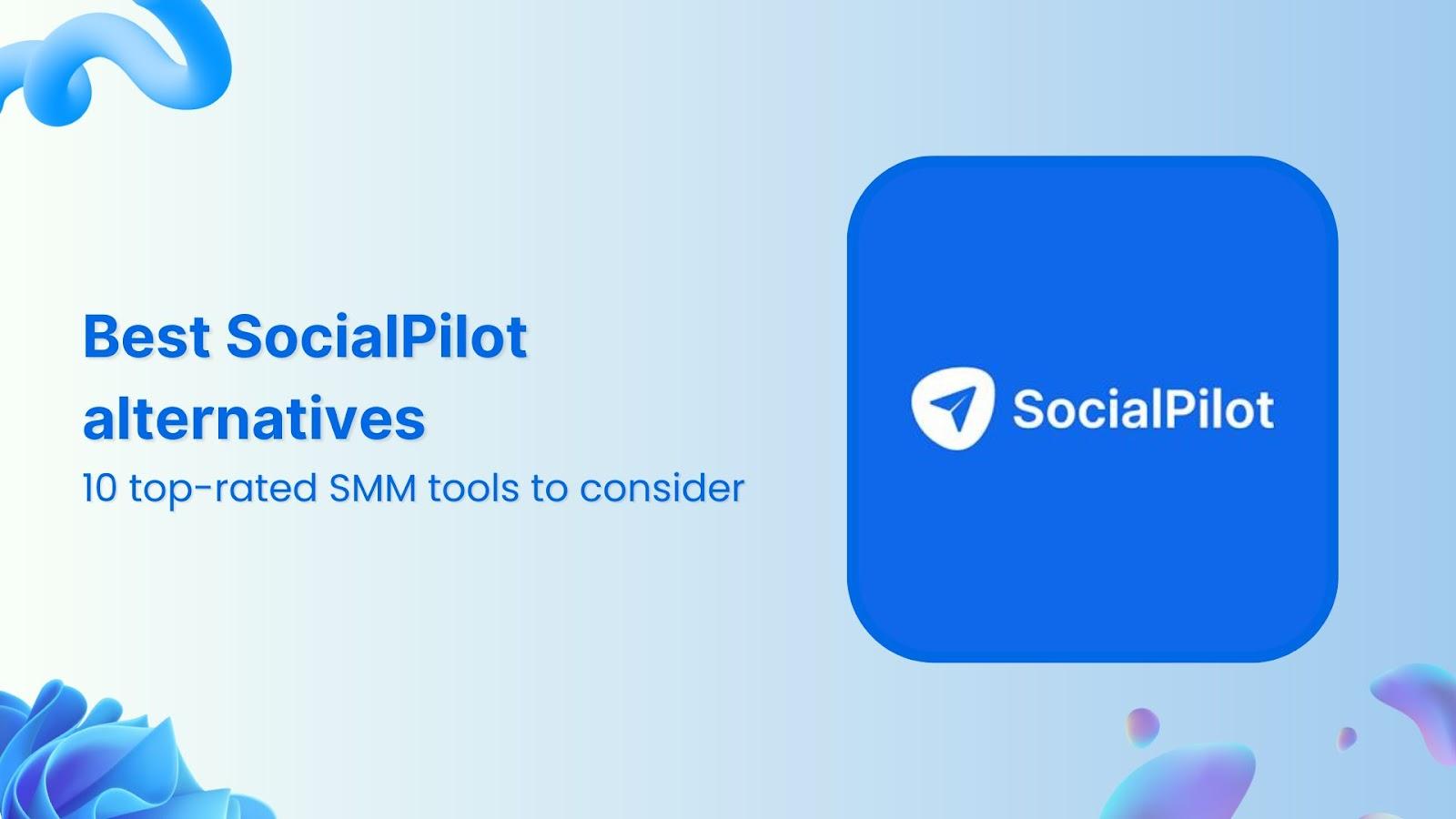 Best SocialPilot alternatives
10 top-rated SMM tools to consider

SocialPilot